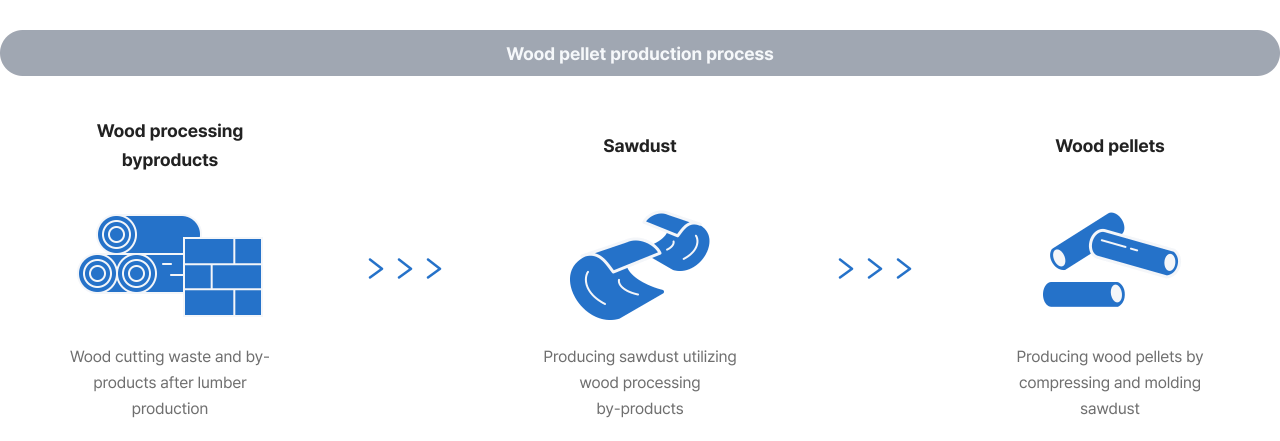 Wood pellet production process

Wood processing byproducts

Wood cutting waste and by-products after lumber production

Sawdust

Producing sawdust utilizing wood processing by-products

Wood pellets

Producing wood pellets by compressing and molding sawdust